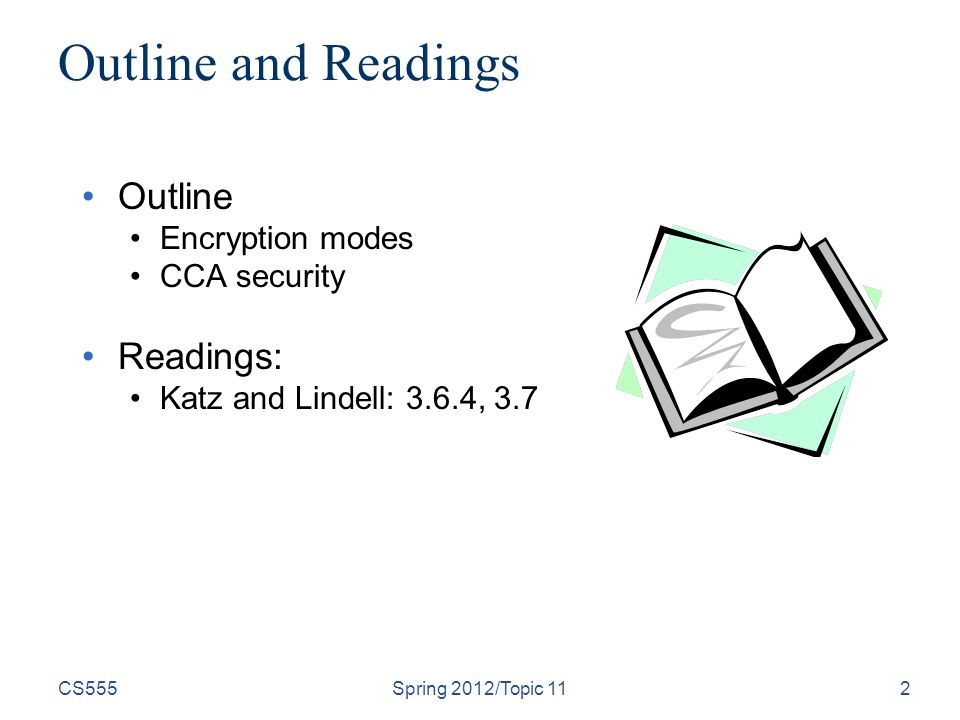 Outline and Readings

• Outline
  • Encryption modes
  • CCA security

• Readings:
  • Katz and Lindell: 3.6.4, 3.7

CS555 Spring 2012/Topic 11 2